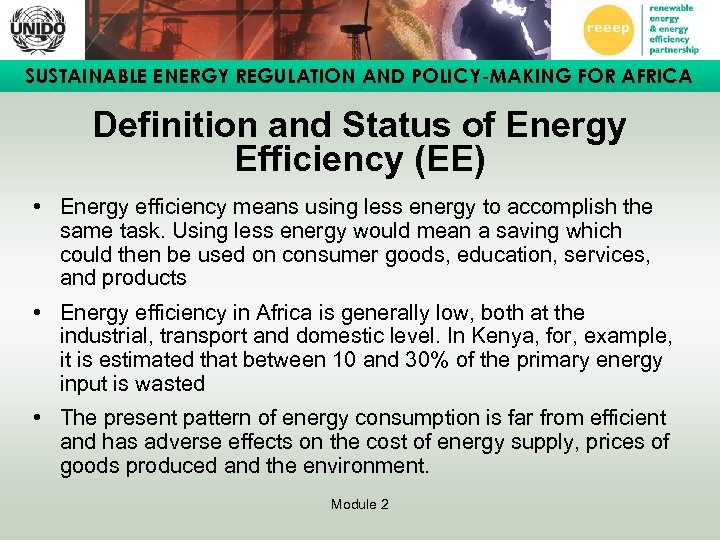 UNIDO

reeep

renewable energy & energy efficiency partnership

SUSTAINABLE ENERGY REGULATION AND POLICY-MAKING FOR AFRICA

Definition and Status of Energy Efficiency (EE)

• Energy efficiency means using less energy to accomplish the same task. Using less energy would mean a saving which could then be used on consumer goods, education, services, and products

• Energy efficiency in Africa is generally low, both at the industrial, transport and domestic level. In Kenya, for, example, it is estimated that between 10 and 30% of the primary energy input is wasted

• The present pattern of energy consumption is far from efficient and has adverse effects on the cost of energy supply, prices of goods produced and the environment.

Module 2